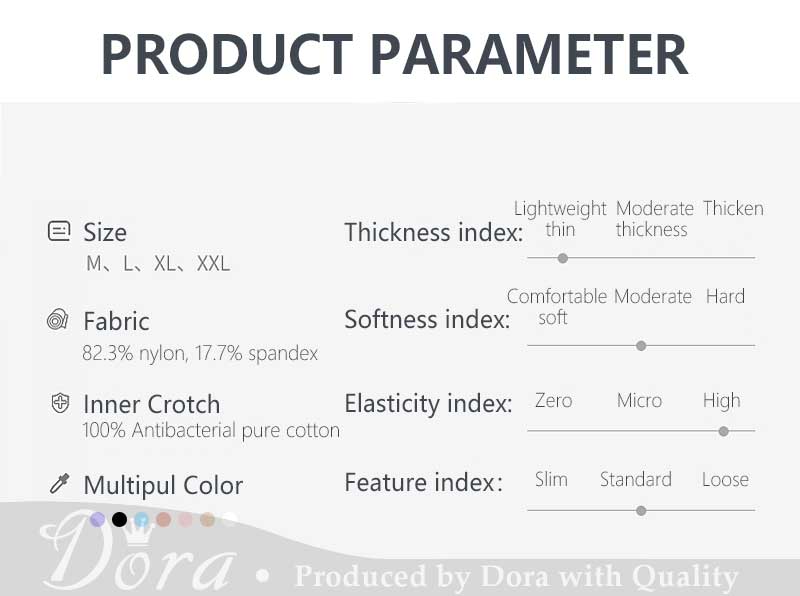 PRODUCT PARAMETER

Size
M、L、XL、XXL

Fabric
82.3% nylon, 17.7% spandex

Inner Crotch
100% Antibacterial pure cotton

Multipul Color

Thickness index: Lightweight thin Moderate thickness Thicken

Softness index: Comfortable soft Moderate Hard

Elasticity index: Zero Micro High

Feature index: Slim Standard Loose

Dora • Produced by Dora with Quality